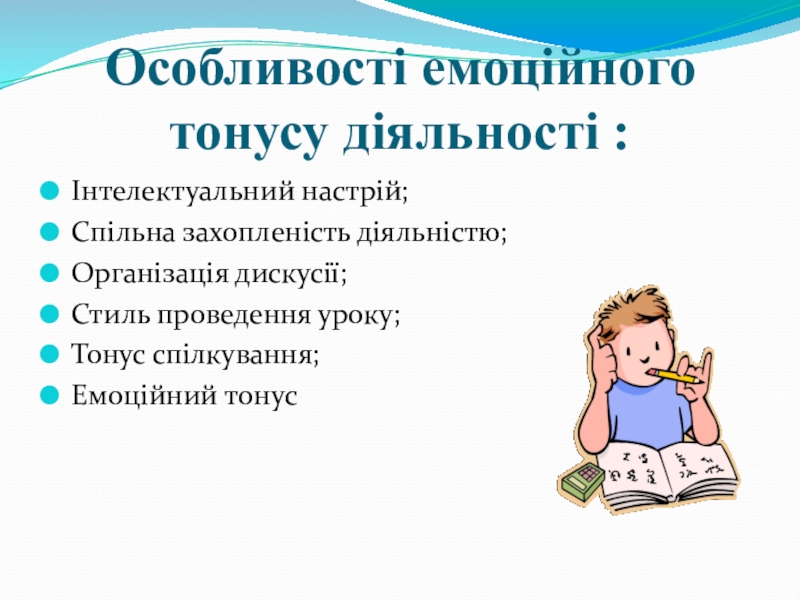 Особливості емоційного тонусу діяльності :

Інтелектуальний настрій;
Спільна захопленість діяльністю;
Організація дискусії;
Стиль проведення уроку;
Тонус спілкування;
Емоційний тонус